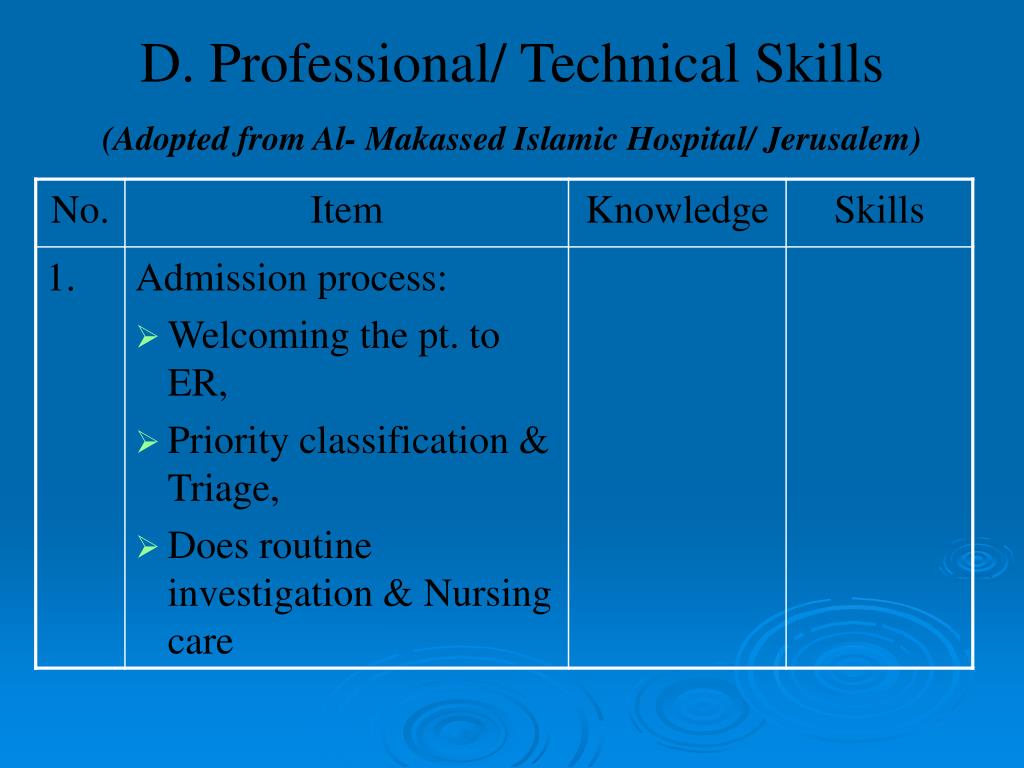 D. Professional/ Technical Skills

(Adopted from Al- Makassed Islamic Hospital/ Jerusalem)

| No. | Item | Knowledge | Skills |
|---|---|---|---|
| 1. | Admission process: ➢ Welcoming the pt. to ER, ➢ Priority classification & Triage, ➢ Does routine investigation & Nursing care | | |